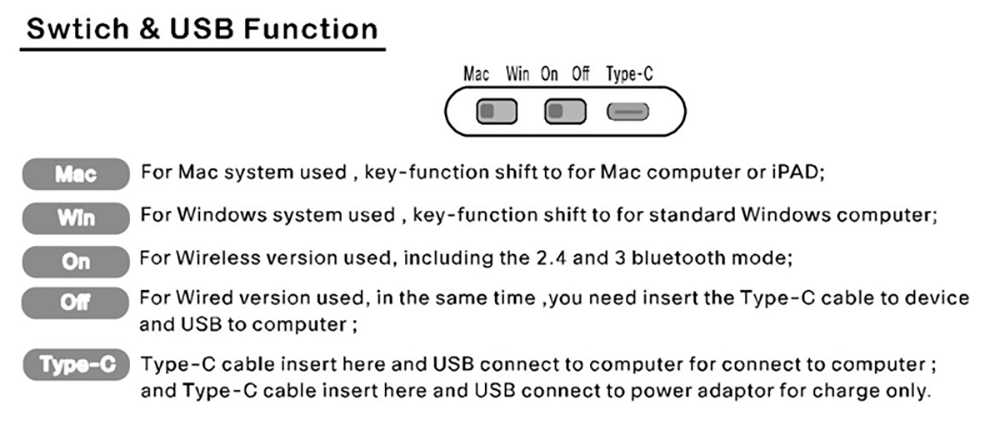 Swtich & USB Function

Mac Win On Off Type-C

Mac For Mac system used , key-function shift to for Mac computer or iPAD;

Win For Windows system used , key-function shift to for standard Windows computer;

On For Wireless version used, including the 2.4 and 3 bluetooth mode;

Off For Wired version used, in the same time ,you need insert the Type-C cable to device and USB to computer ;

Type-C Type-C cable insert here and USB connect to computer for connect to computer ; and Type-C cable insert here and USB connect to power adaptor for charge only.